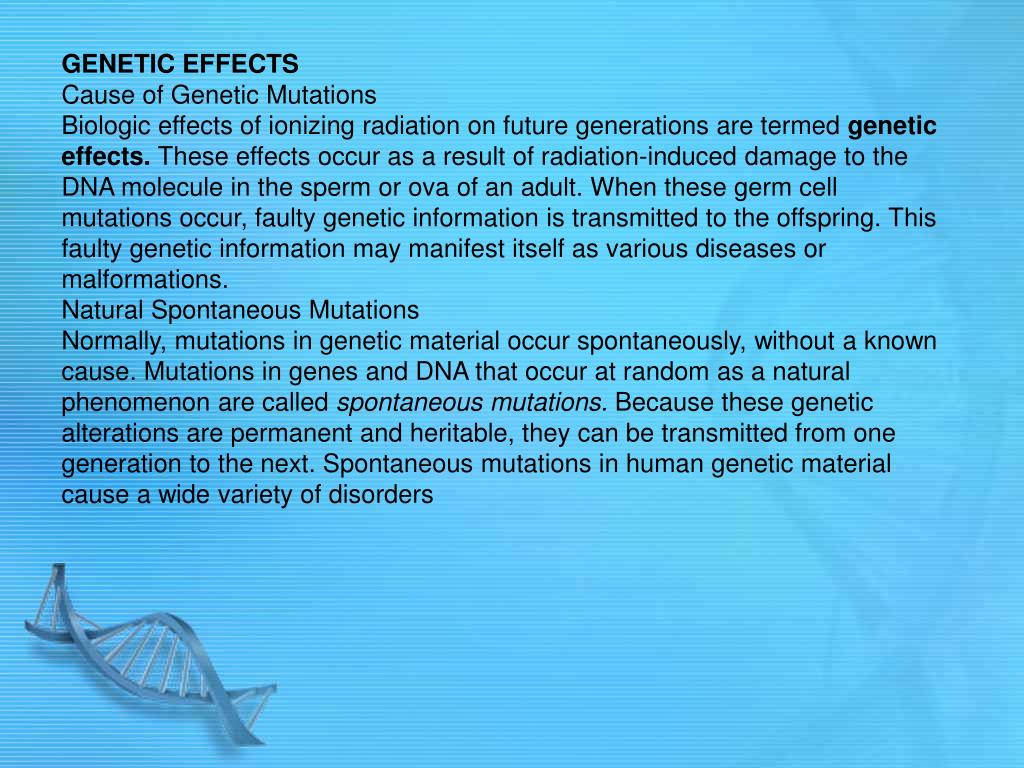 GENETIC EFFECTS
Cause of Genetic Mutations
Biologic effects of ionizing radiation on future generations are termed genetic effects. These effects occur as a result of radiation-induced damage to the DNA molecule in the sperm or ova of an adult. When these germ cell mutations occur, faulty genetic information is transmitted to the offspring. This faulty genetic information may manifest itself as various diseases or malformations.
Natural Spontaneous Mutations
Normally, mutations in genetic material occur spontaneously, without a known cause. Mutations in genes and DNA that occur at random as a natural phenomenon are called spontaneous mutations. Because these genetic alterations are permanent and heritable, they can be transmitted from one generation to the next. Spontaneous mutations in human genetic material cause a wide variety of disorders